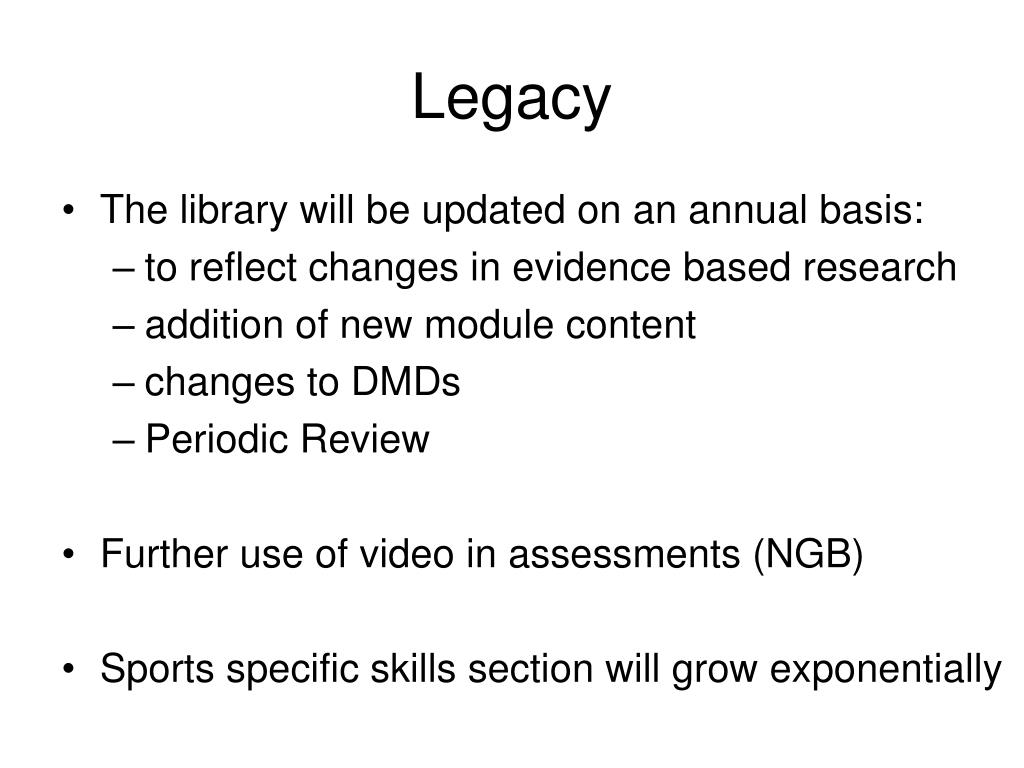 Legacy

• The library will be updated on an annual basis:
– to reflect changes in evidence based research
– addition of new module content
– changes to DMDs
– Periodic Review

• Further use of video in assessments (NGB)

• Sports specific skills section will grow exponentially